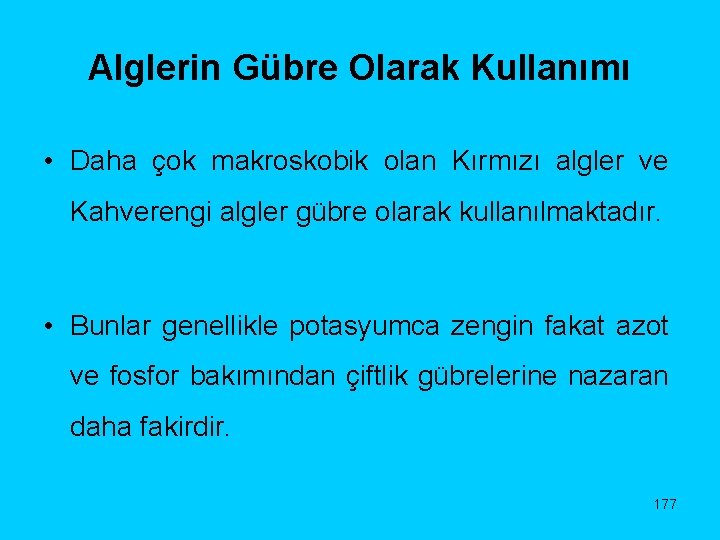 Alglerin Gübre Olarak Kullanımı

• Daha çok makroskobik olan Kırmızı algler ve Kahverengi algler gübre olarak kullanılmaktadır.

• Bunlar genellikle potasyumca zengin fakat azot ve fosfor bakımından çiftlik gübrelerine nazaran daha fakirdir.

177